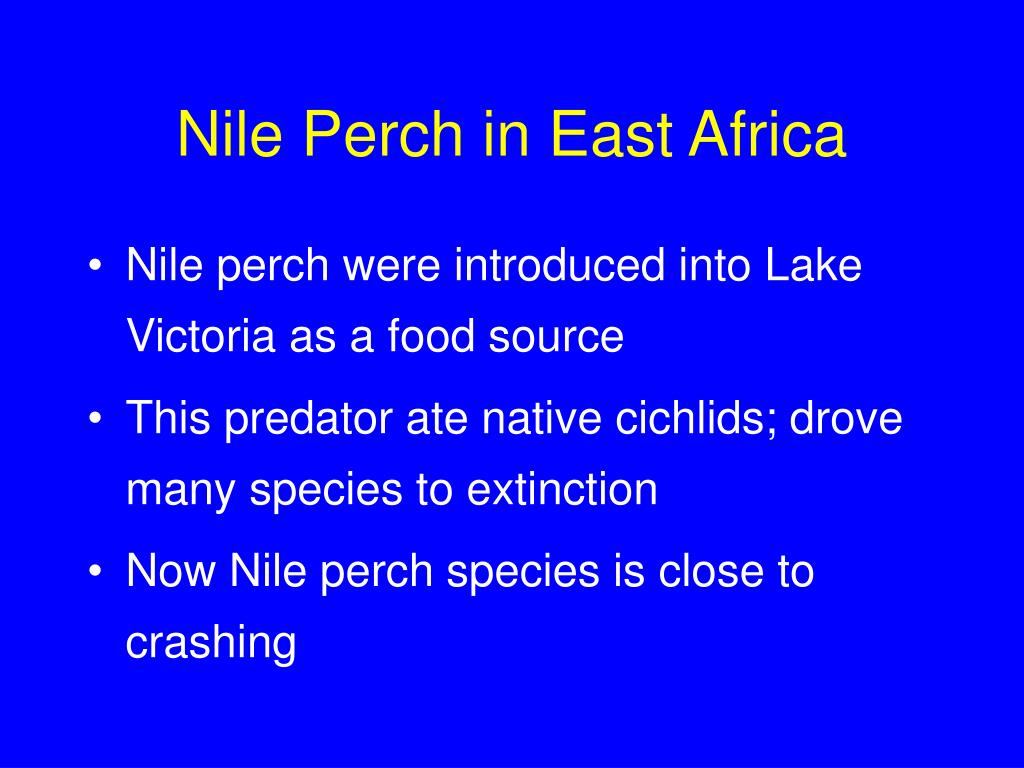 Nile Perch in East Africa

• Nile perch were introduced into Lake Victoria as a food source

• This predator ate native cichlids; drove many species to extinction

• Now Nile perch species is close to crashing